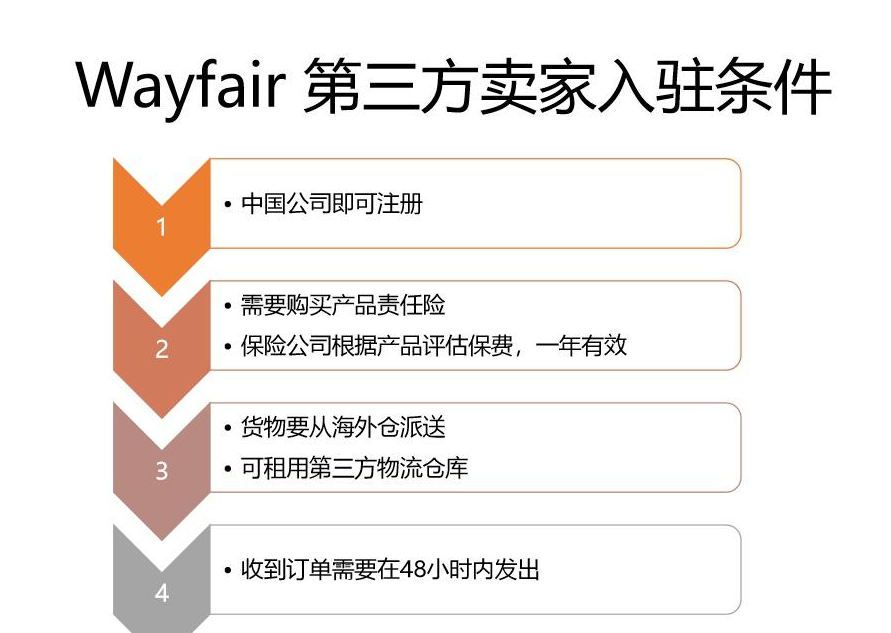 Wayfair 第三方卖家入驻条件

1

• 中国公司即可注册

2

• 需要购买产品责任险
• 保险公司根据产品评估保费，一年有效

3

• 货物要从海外仓派送
• 可租用第三方物流仓库

4

• 收到订单需要在48小时内发出